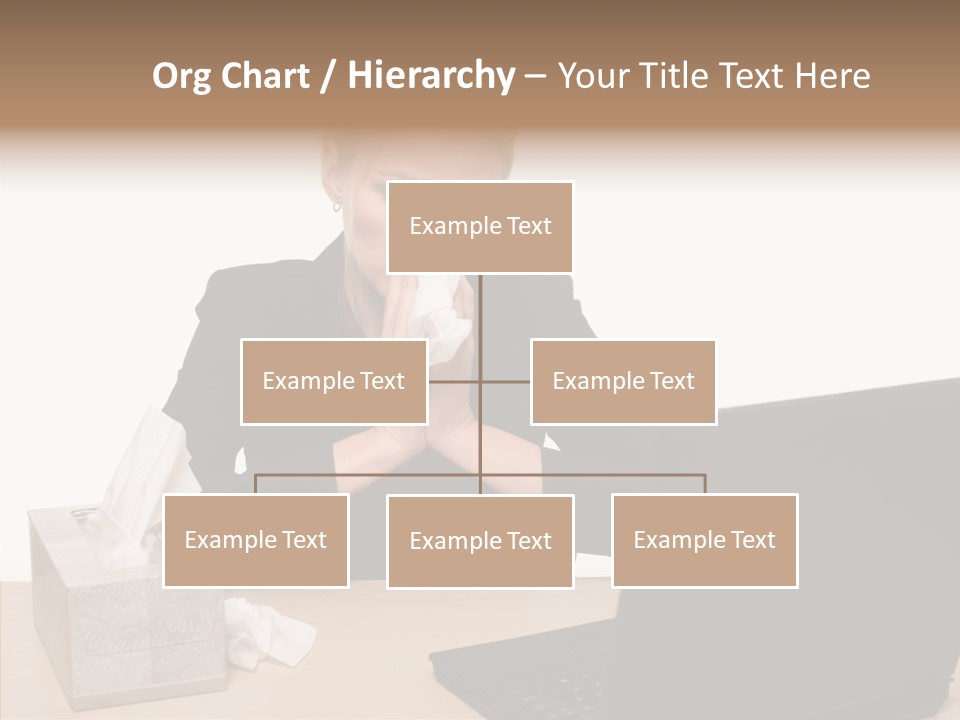 Org Chart / Hierarchy – Your Title Text Here

Example Text

Example Text

Example Text

Example Text

Example Text

Example Text